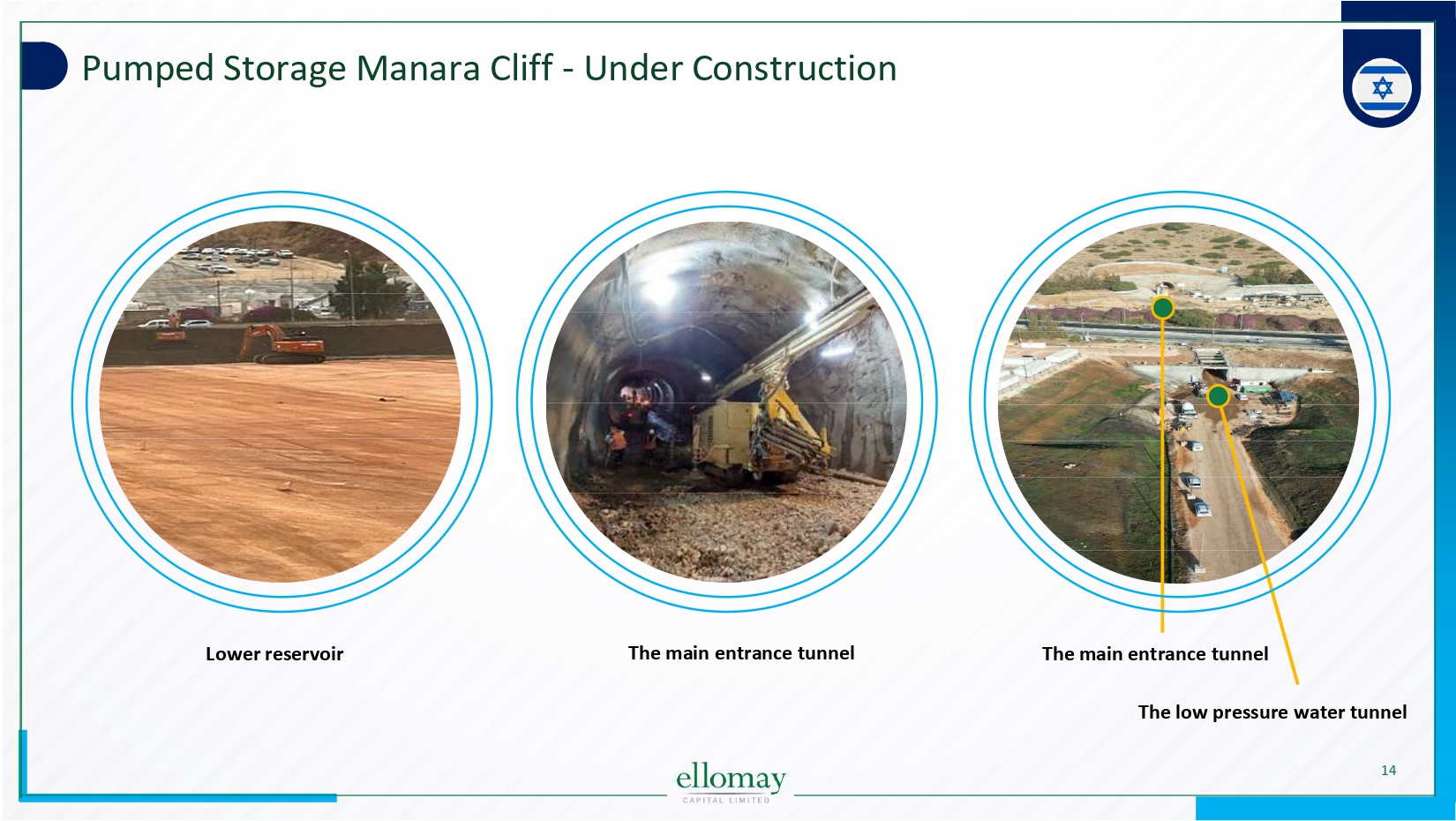 Pumped Storage Manara Cliff - Under Construction

Lower reservoir

The main entrance tunnel

The main entrance tunnel

The low pressure water tunnel

ellomay
CAPITAL LIMITED

14